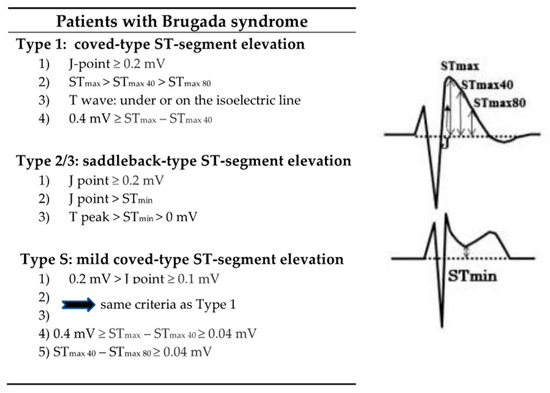 Patients with Brugada syndrome

Type 1: coved-type ST-segment elevation
1) J-point ≥ 0.2 mV
2) $ST_{max} > ST_{max\ 40} > ST_{max\ 80}$
3) T wave: under or on the isoelectric line
4) 0.4 mV ≥ $ST_{max} - ST_{max\ 40}$

Type 2/3: saddleback-type ST-segment elevation
1) J point ≥ 0.2 mV
2) J point > $ST_{min}$
3) T peak > $ST_{min}$ > 0 mV

Type S: mild coved-type ST-segment elevation
1) 0.2 mV > J point ≥ 0.1 mV
2)
3) same criteria as Type 1
4) 0.4 mV ≥ $ST_{max} - ST_{max\ 40}$ ≥ 0.04 mV
5) $ST_{max\ 40} - ST_{max\ 80}$ ≥ 0.04 mV

STmax
STmax40
STmax80
J

STmin